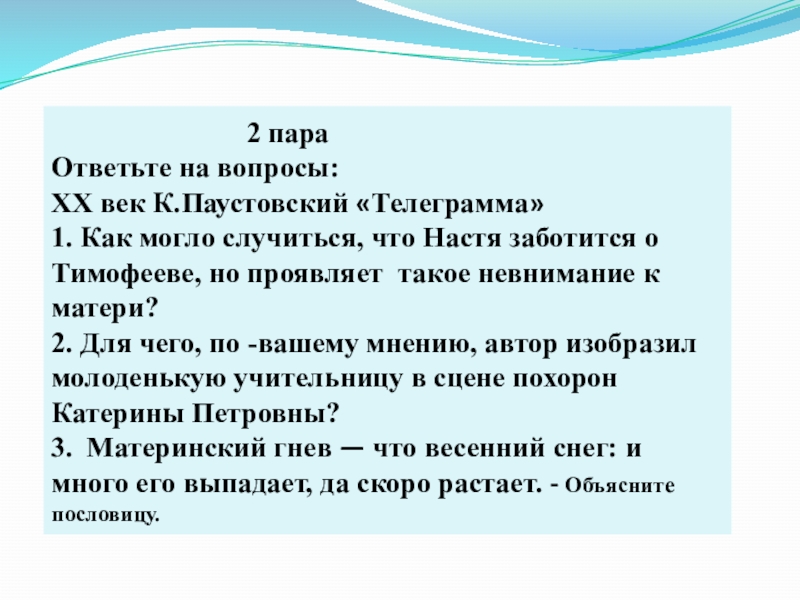 2 пара
Ответьте на вопросы:
XX век К.Паустовский «Телеграмма»
1. Как могло случиться, что Настя заботится о Тимофееве, но проявляет такое невнимание к матери?
2. Для чего, по -вашему мнению, автор изобразил молоденькую учительницу в сцене похорон Катерины Петровны?
3. Материнский гнев — что весенний снег: и много его выпадает, да скоро растает. - Объясните пословицу.